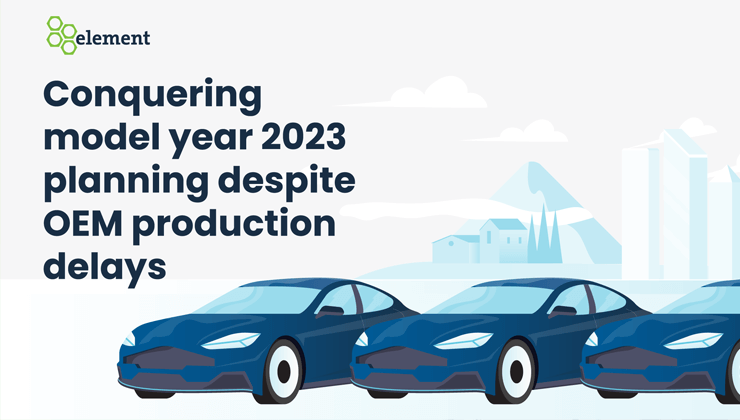 element

Conquering model year 2023 planning despite OEM production delays